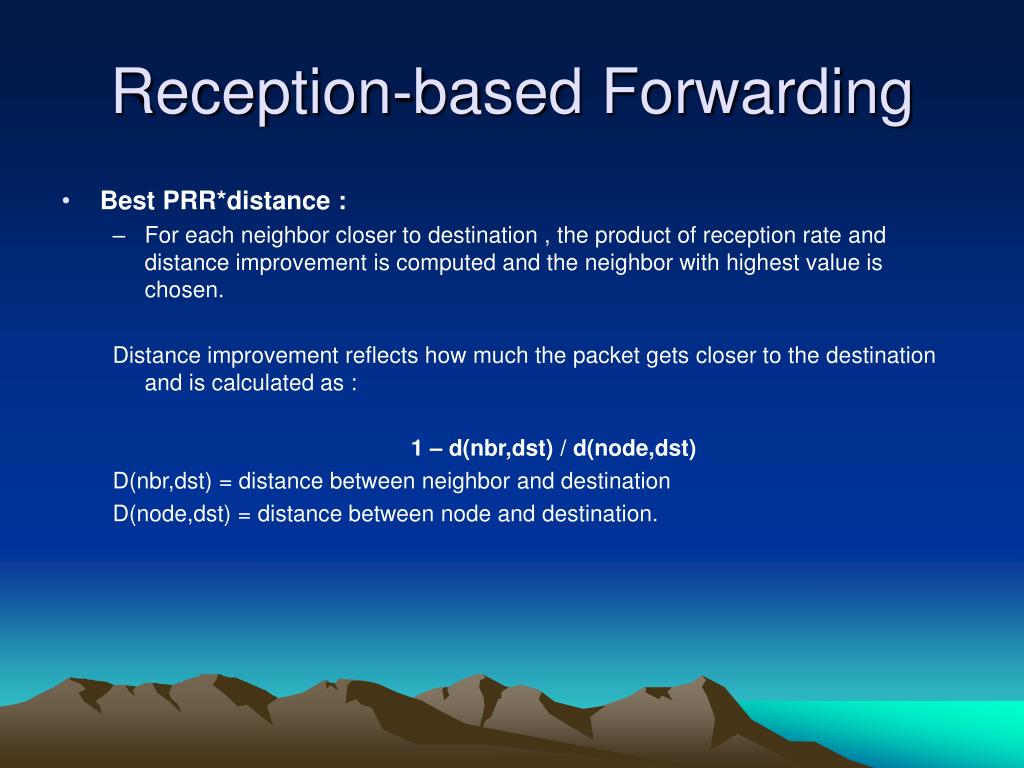 Reception-based Forwarding

• Best PRR*distance :
– For each neighbor closer to destination , the product of reception rate and distance improvement is computed and the neighbor with highest value is chosen.

Distance improvement reflects how much the packet gets closer to the destination and is calculated as :

1 – d(nbr,dst) / d(node,dst)

D(nbr,dst) = distance between neighbor and destination

D(node,dst) = distance between node and destination.